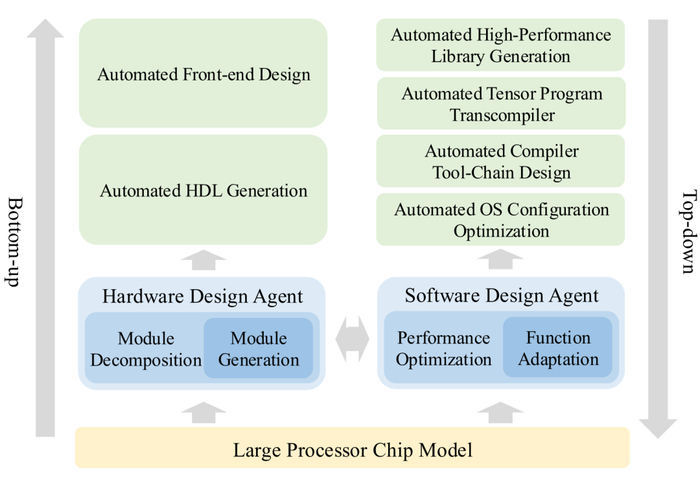 Bottom-up

Automated Front-end Design

Automated HDL Generation

Hardware Design Agent

Module Decomposition

Module Generation

Automated High-Performance Library Generation

Automated Tensor Program Transcompiler

Automated Compiler Tool-Chain Design

Automated OS Configuration Optimization

Software Design Agent

Performance Optimization

Function Adaptation

Top-down

Large Processor Chip Model